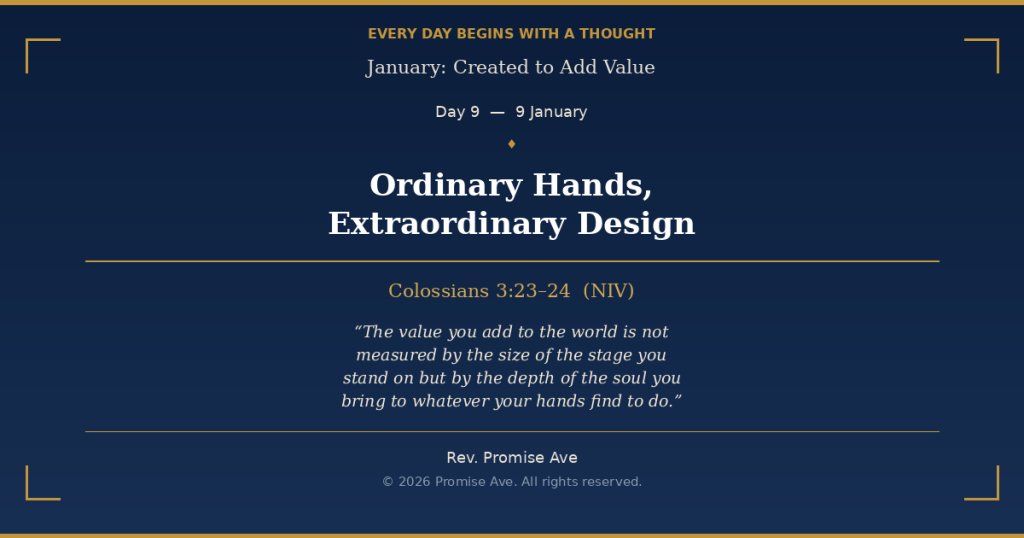 EVERY DAY BEGINS WITH A THOUGHT

January: Created to Add Value

Day 9 — 9 January

Ordinary Hands, Extraordinary Design

Colossians 3:23–24 (NIV)

“The value you add to the world is not measured by the size of the stage you stand on but by the depth of the soul you bring to whatever your hands find to do.”

Rev. Promise Ave

© 2026 Promise Ave. All rights reserved.